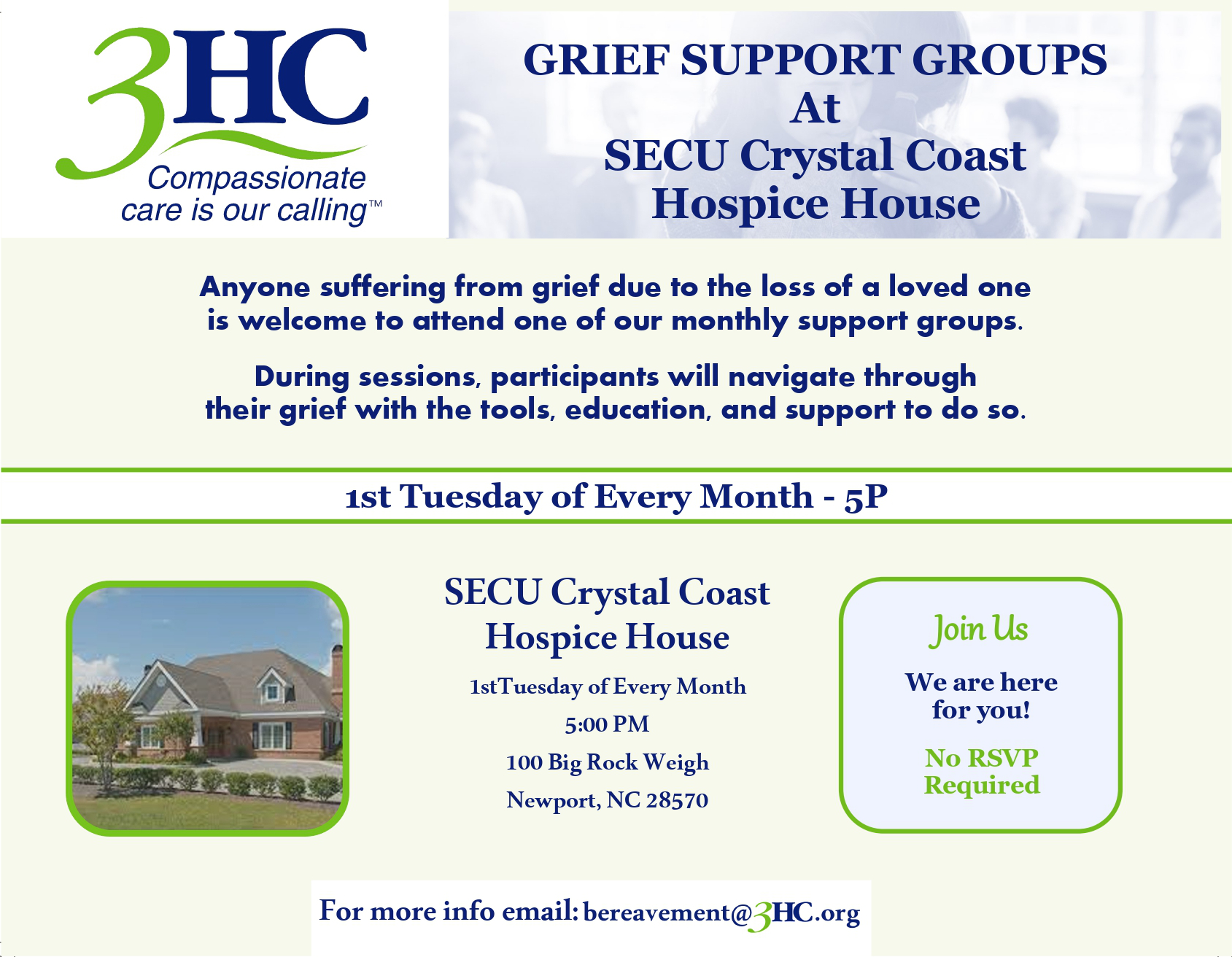 3HC
Compassionate care is our calling™

GRIEF SUPPORT GROUPS
At
SECU Crystal Coast
Hospice House

Anyone suffering from grief due to the loss of a loved one is welcome to attend one of our monthly support groups.

During sessions, participants will navigate through their grief with the tools, education, and support to do so.

1st Tuesday of Every Month - 5P

SECU Crystal Coast
Hospice House

1stTuesday of Every Month

5:00 PM

100 Big Rock Weigh

Newport, NC 28570

Join Us

We are here for you!

No RSVP Required

For more info email: bereavement@3HC.org